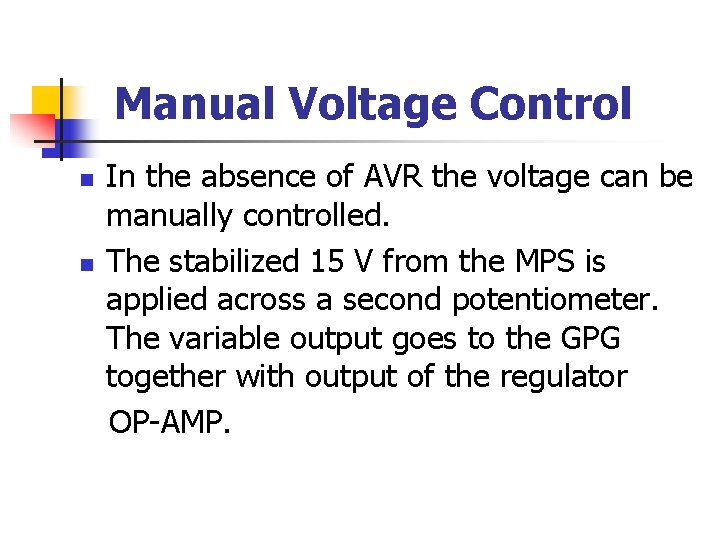 Manual Voltage Control

- In the absence of AVR the voltage can be manually controlled.
- The stabilized 15 V from the MPS is applied across a second potentiometer. The variable output goes to the GPG together with output of the regulator OP-AMP.